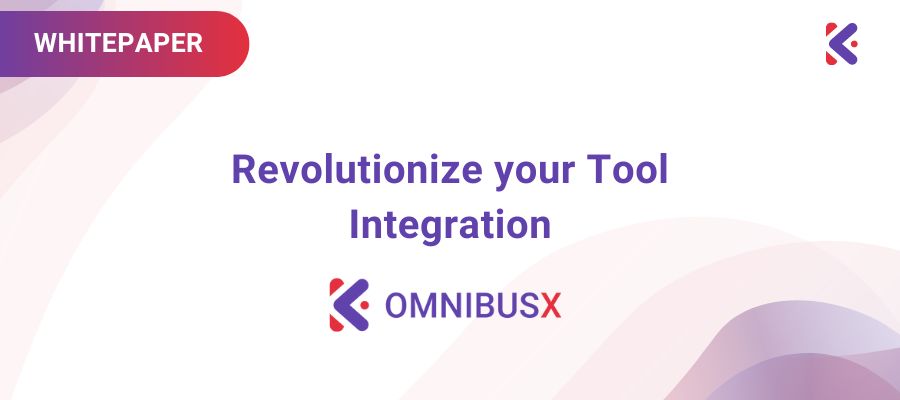 WHITEPAPER

Revolutionize your Tool Integration

OMNIBUSX